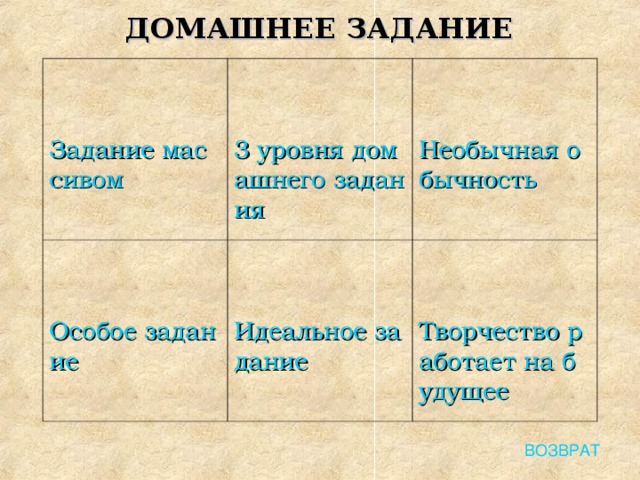 ДОМАШНЕЕ ЗАДАНИЕ

| Задание мас сивом | 3 уровня дом ашнего задан ия | Необычная о бычность |
|---|---|---|
| Особое задан ие | Идеальное за дание | Творчество р аботает на б удущее |

ВОЗВРАТ